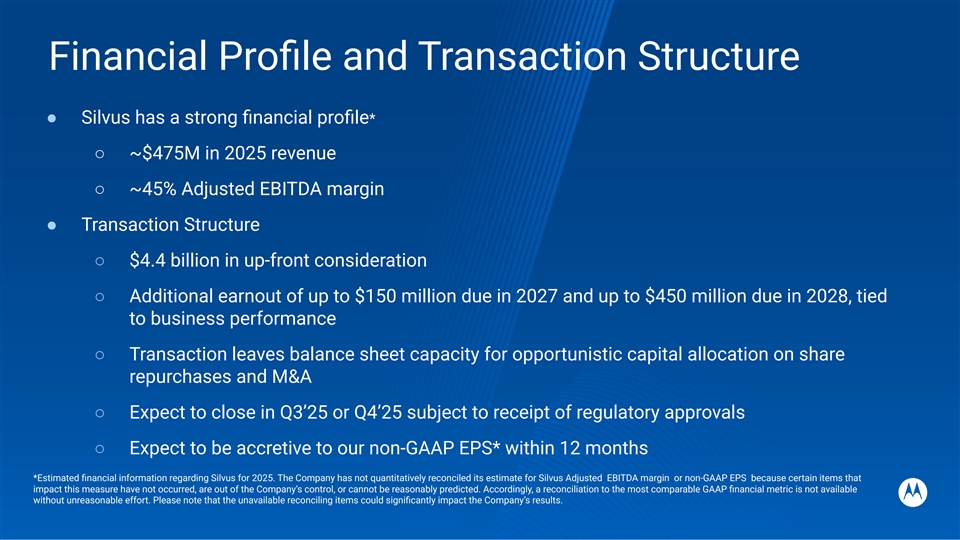 Financial Profile and Transaction Structure

● Silvus has a strong financial profile*

○ ~$475M in 2025 revenue

○ ~45% Adjusted EBITDA margin

● Transaction Structure

○ $4.4 billion in up-front consideration

○ Additional earnout of up to $150 million due in 2027 and up to $450 million due in 2028, tied to business performance

○ Transaction leaves balance sheet capacity for opportunistic capital allocation on share repurchases and M&A

○ Expect to close in Q3'25 or Q4'25 subject to receipt of regulatory approvals

○ Expect to be accretive to our non-GAAP EPS* within 12 months

*Estimated financial information regarding Silvus for 2025. The Company has not quantitatively reconciled its estimate for Silvus Adjusted EBITDA margin or non-GAAP EPS because certain items that impact this measure have not occurred, are out of the Company's control, or cannot be reasonably predicted. Accordingly, a reconciliation to the most comparable GAAP financial metric is not available without unreasonable effort. Please note that the unavailable reconciling items could significantly impact the Company's results.